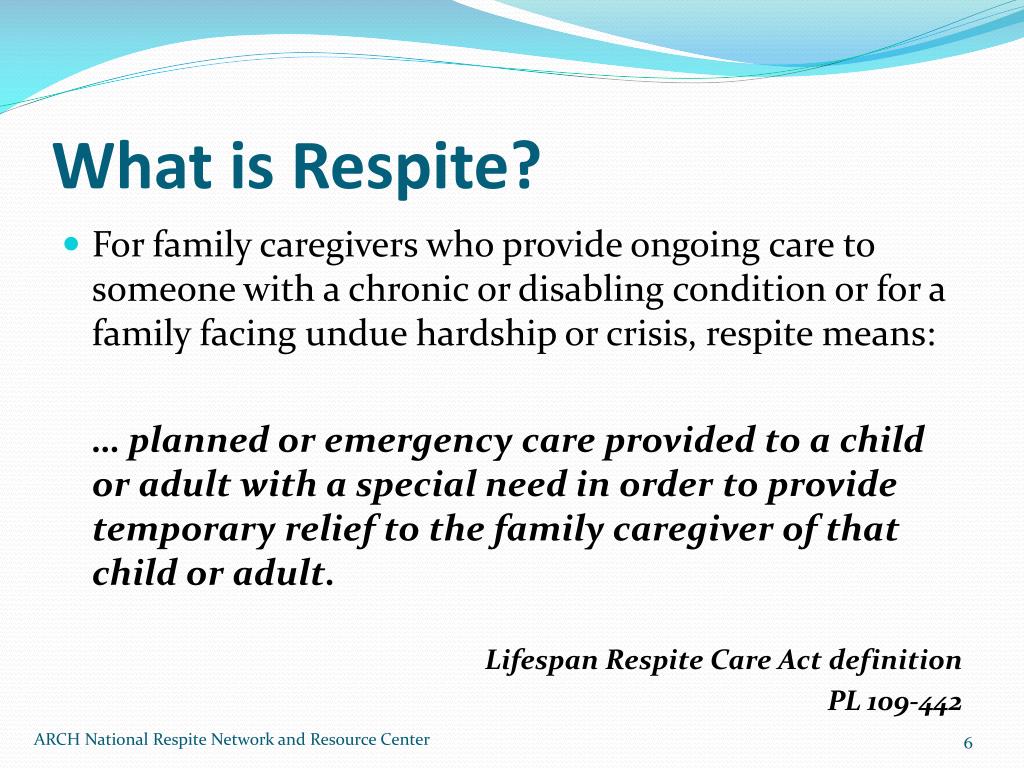 What is Respite?

For family caregivers who provide ongoing care to someone with a chronic or disabling condition or for a family facing undue hardship or crisis, respite means:

… planned or emergency care provided to a child or adult with a special need in order to provide temporary relief to the family caregiver of that child or adult.

Lifespan Respite Care Act definition
PL 109-442

ARCH National Respite Network and Resource Center

6